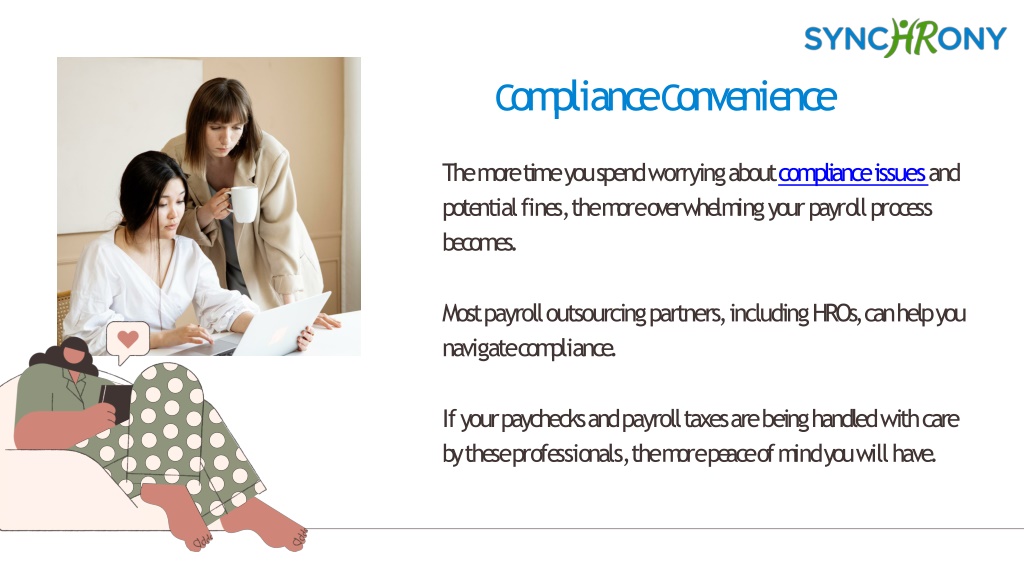 SYNCHRONY

Compliance Convenience

The more time you spend worrying about compliance issues and potential fines, the more overwhelming your payroll process becomes.

Most payroll outsourcing partners, including HROs, can help you navigate compliance.

If your paychecks and payroll taxes are being handled with care by these professionals, the more peace of mind you will have.